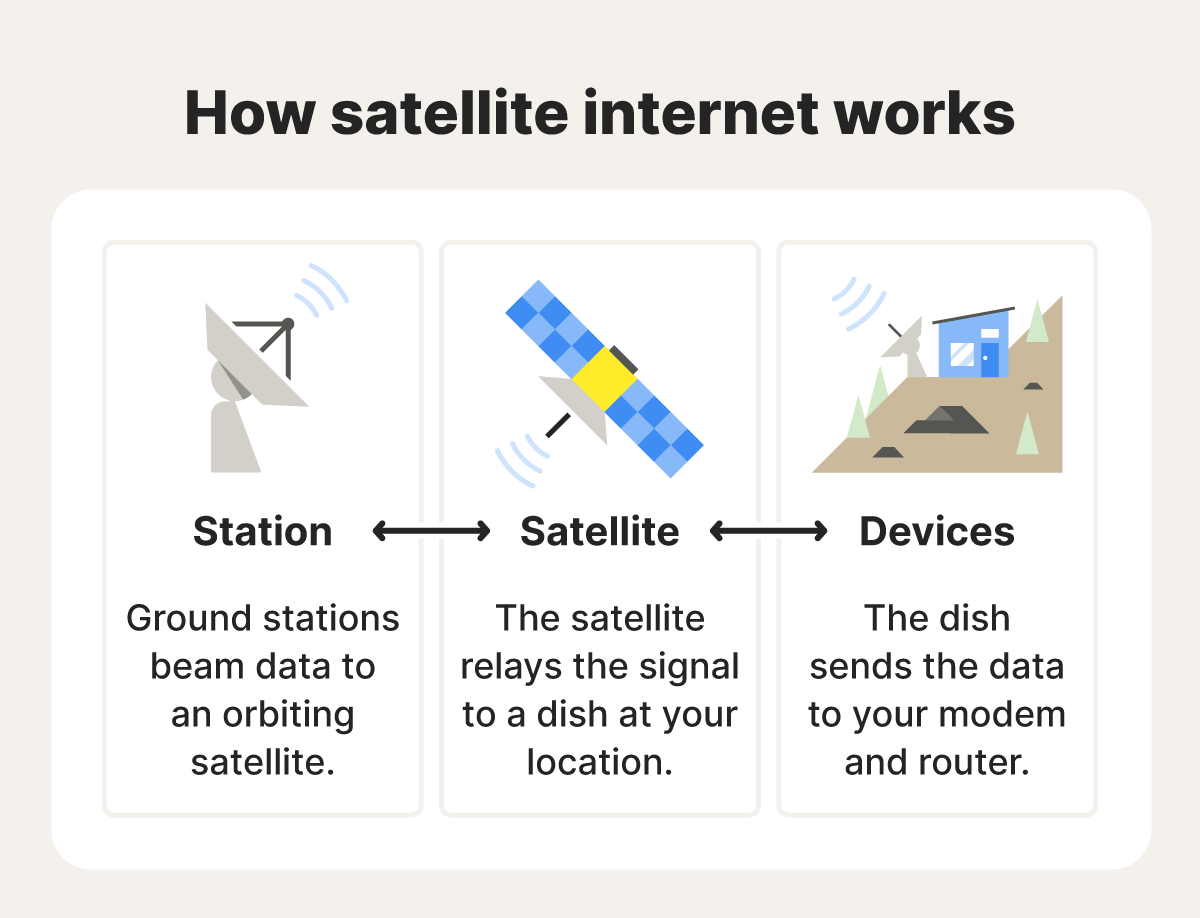 How satellite internet works

Station

Ground stations beam data to an orbiting satellite.

Satellite

The satellite relays the signal to a dish at your location.

Devices

The dish sends the data to your modem and router.